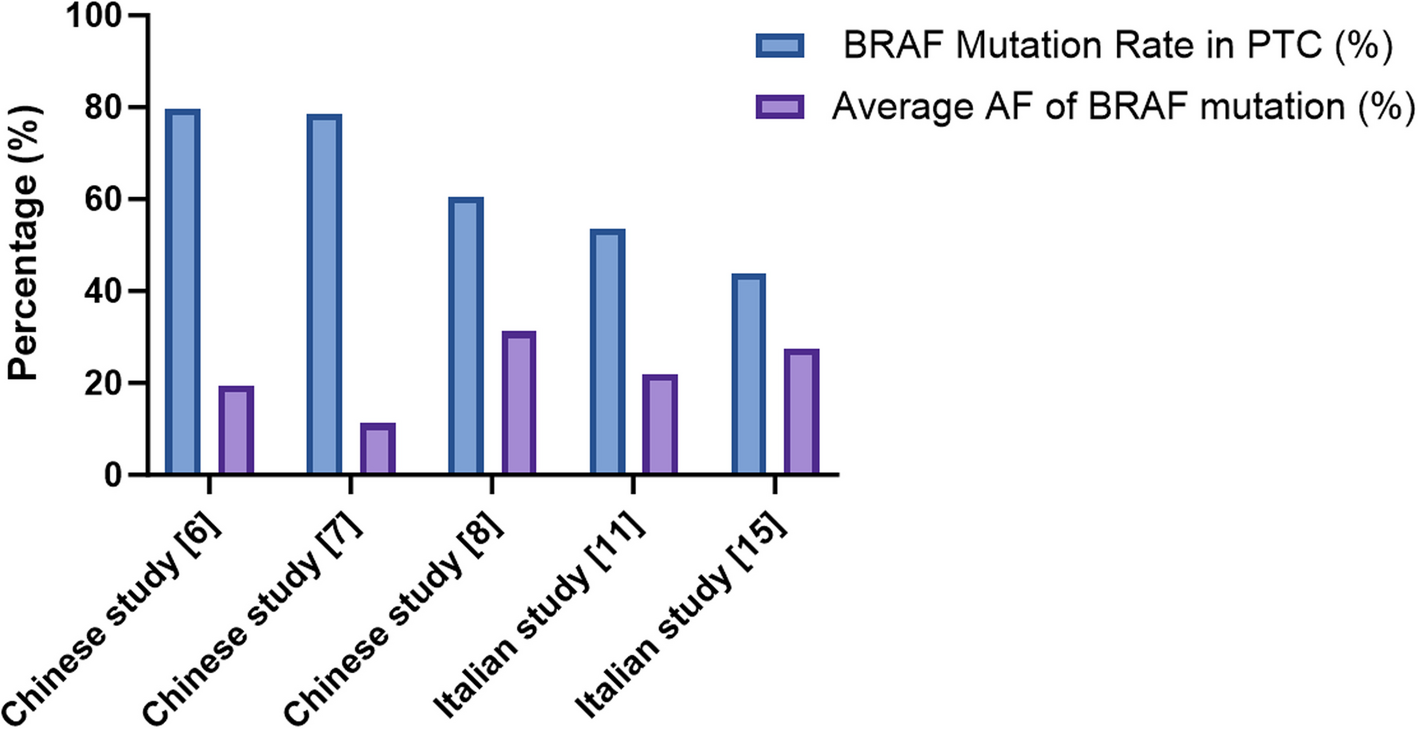 BRAF Mutation Rate in PTC (%)
Average AF of BRAF mutation (%)

Percentage (%)

100
80
60
40
20
0

Chinese study [6]
Chinese study [7]
Chinese study [8]
Italian study [11]
Italian study [15]